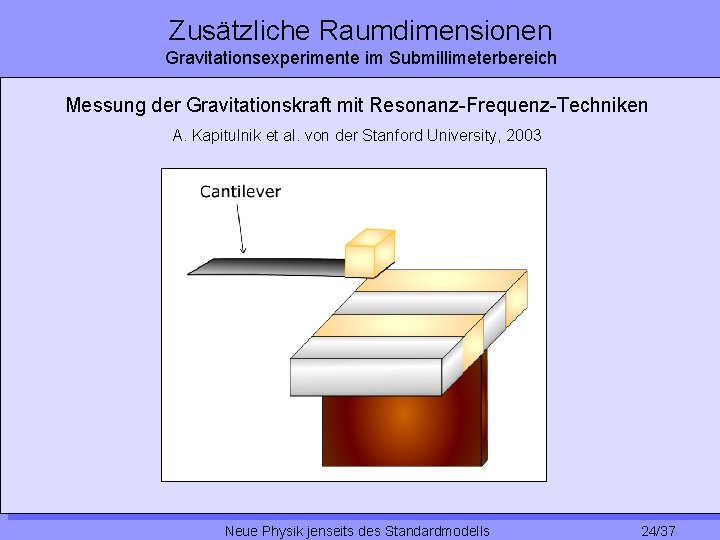 Zusätzliche Raumdimensionen
Gravitationsexperimente im Submillimeterbereich

Messung der Gravitationskraft mit Resonanz-Frequenz-Techniken

A. Kapitulnik et al. von der Stanford University, 2003

Cantilever

Neue Physik jenseits des Standardmodells 24/37